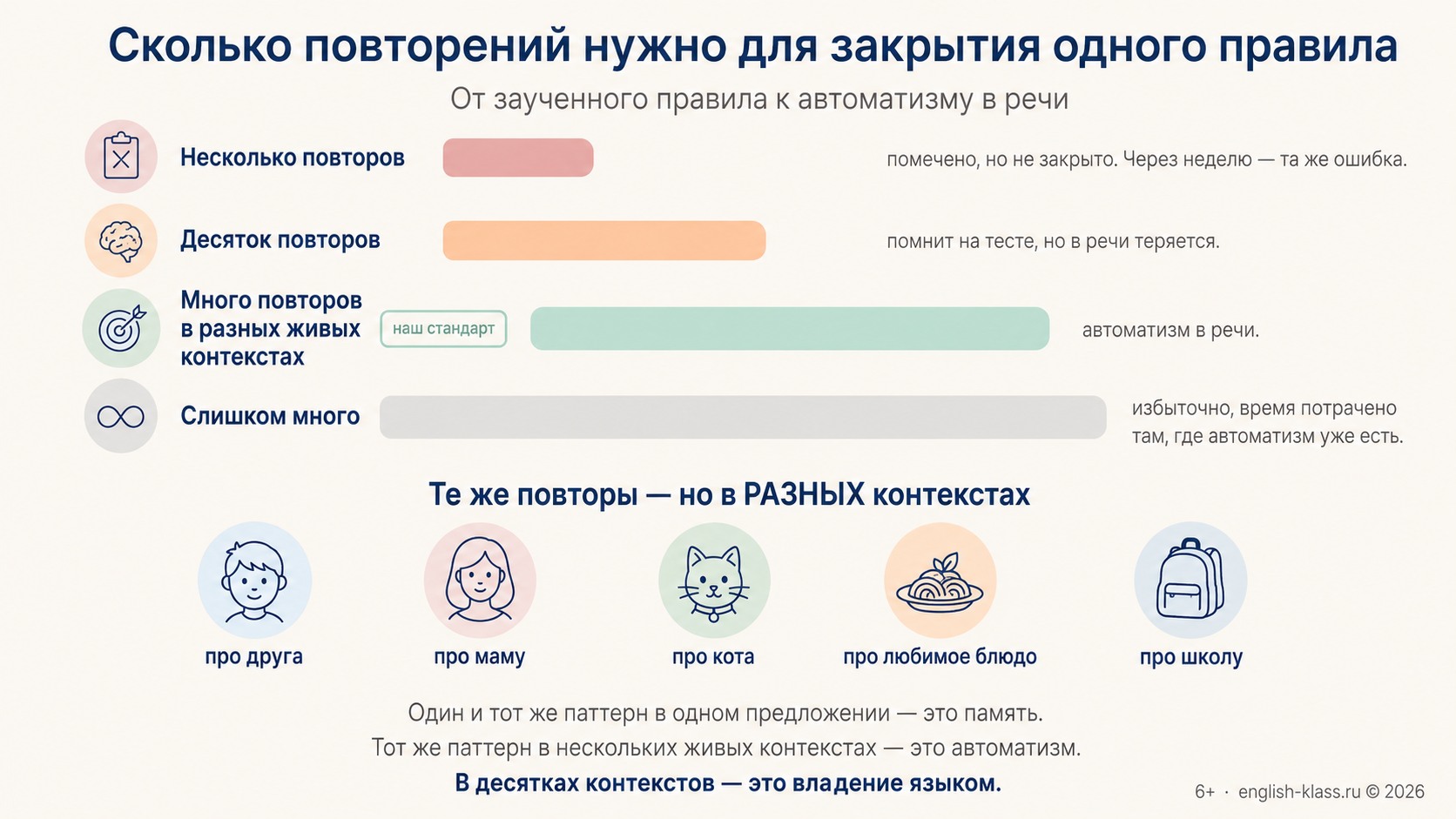 Сколько повторений нужно для закрытия одного правила

От заученного правила к автоматизму в речи

Несколько повторов

помечено, но не закрыто. Через неделю — та же ошибка.

Десяток повторов

помнит на тесте, но в речи теряется.

Много повторов в разных живых контекстах

наш стандарт

автоматизм в речи.

Слишком много

избыточно, время потрачено там, где автоматизм уже есть.

Те же повторы — но в РАЗНЫХ контекстах

про друга

про маму

про кота

про любимое блюдо

про школу

Один и тот же паттерн в одном предложении — это память.
Тот же паттерн в нескольких живых контекстах — это автоматизм.
В десятках контекстов — это владение языком.

6+ · english-klass.ru © 2026